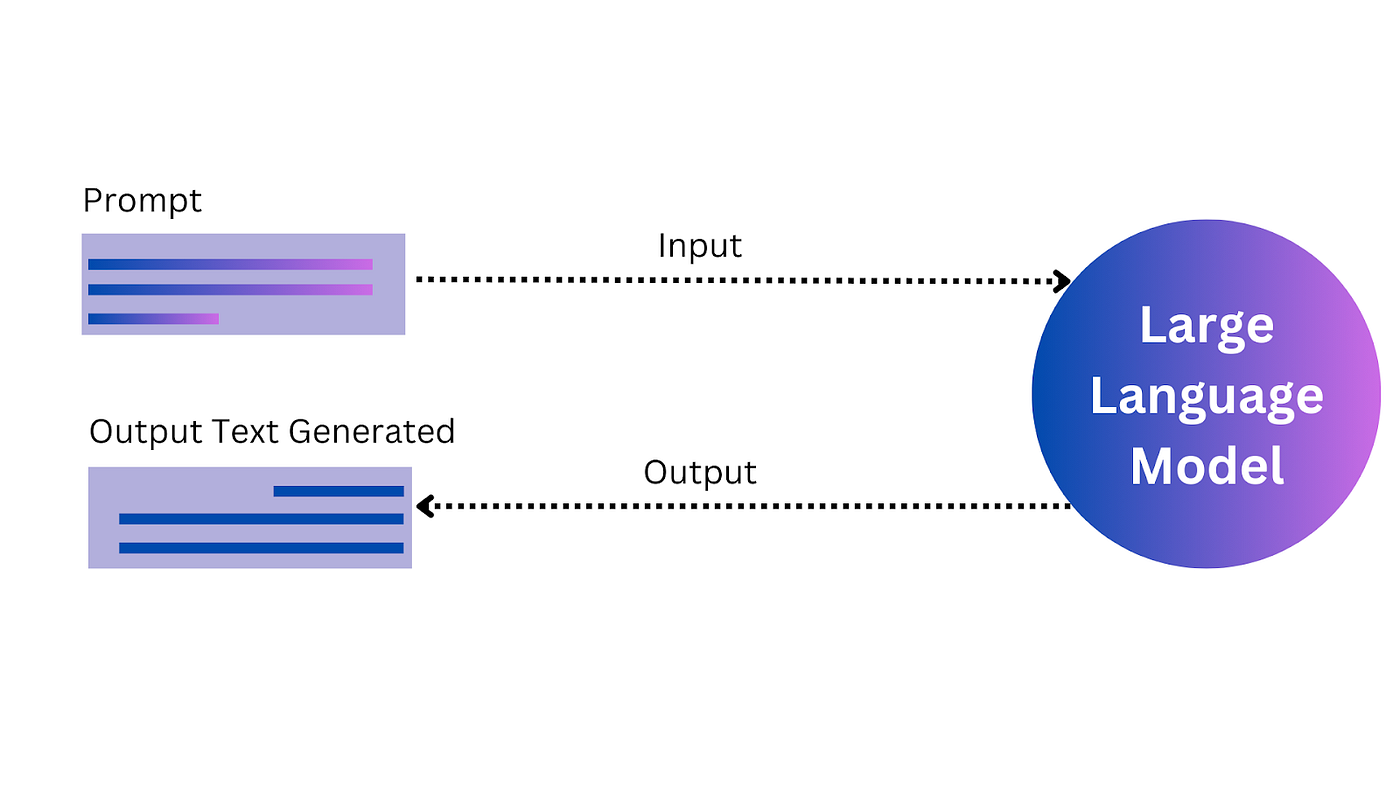 Prompt

Input

Large Language Model

Output Text Generated

Output